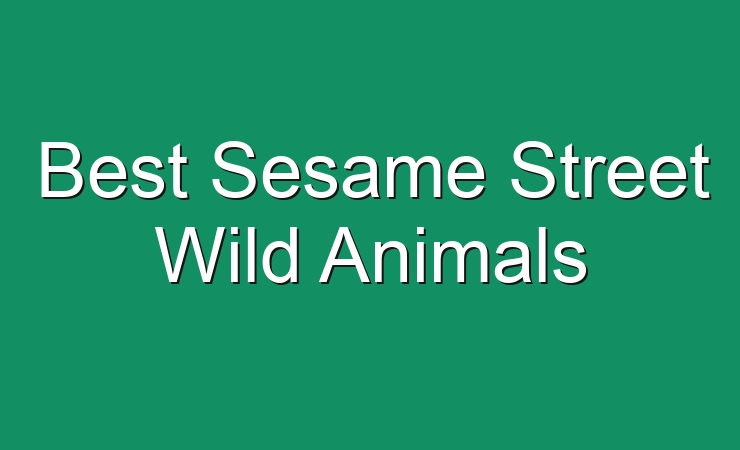 Best Sesame Street Wild Animals